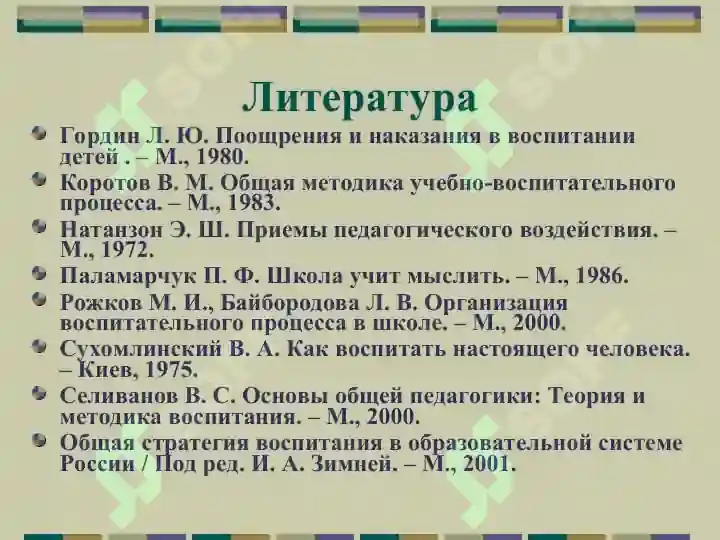 Литература

Гордин Л. Ю. Поощрения и наказания в воспитании детей . – М., 1980.

Коротов В. М. Общая методика учебно-воспитательного процесса. – М., 1983.

Натанзон Э. Ш. Приемы педагогического воздействия. – М., 1972.

Паламарчук П. Ф. Школа учит мыслить. – М., 1986.

Рожков М. И., Байбородова Л. В. Организация воспитательного процесса в школе. – М., 2000.

Сухомлинский В. А. Как воспитать настоящего человека. – Киев, 1975.

Селиванов В. С. Основы общей педагогики: Теория и методика воспитания. – М., 2000.

Общая стратегия воспитания в образовательной системе России / Под ред. И. А. Зимней. – М., 2001.